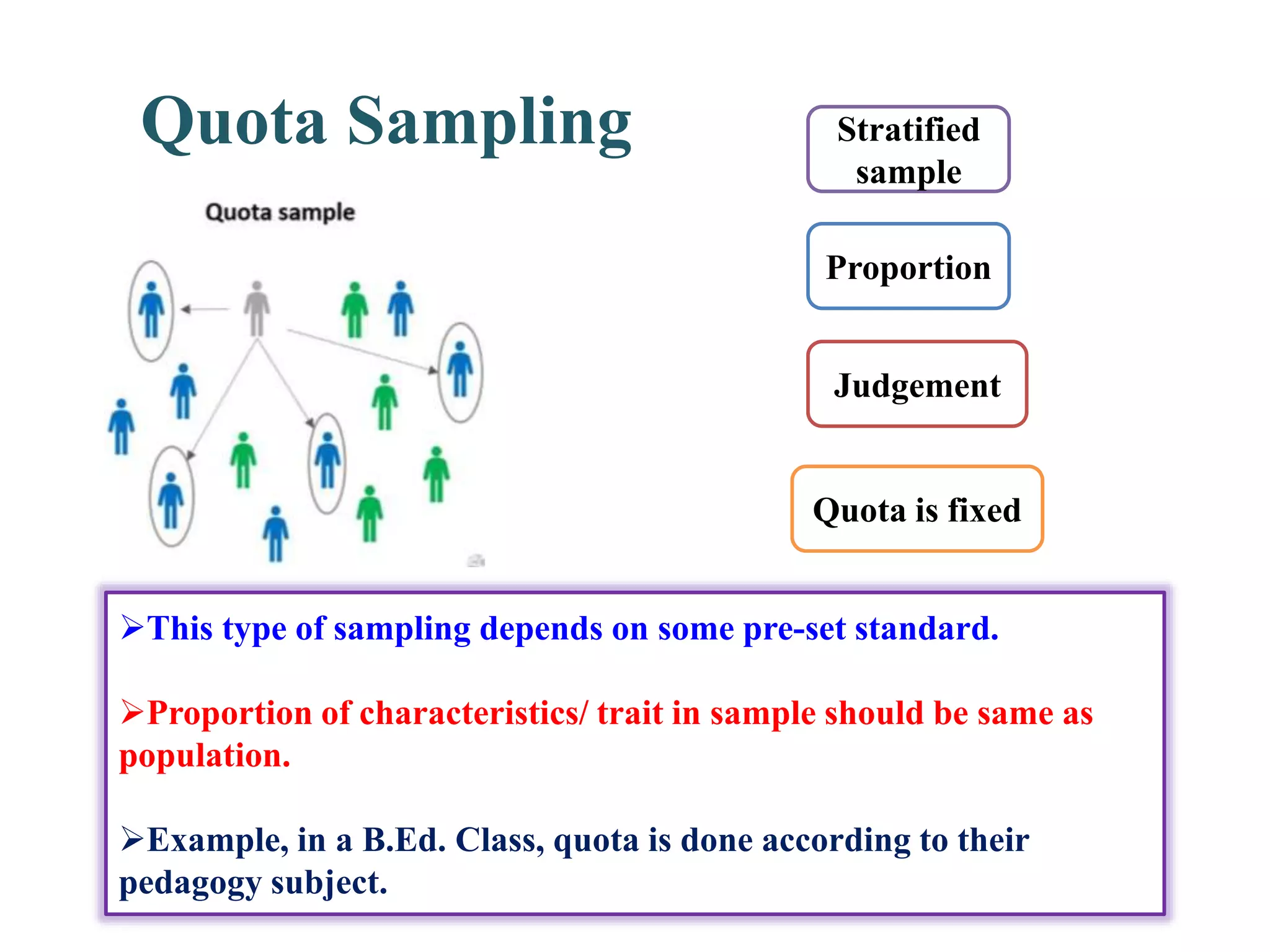 Quota Sampling

Quota sample

Stratified sample

Proportion

Judgement

Quota is fixed

➢This type of sampling depends on some pre-set standard.

➢Proportion of characteristics/ trait in sample should be same as population.

➢Example, in a B.Ed. Class, quota is done according to their pedagogy subject.